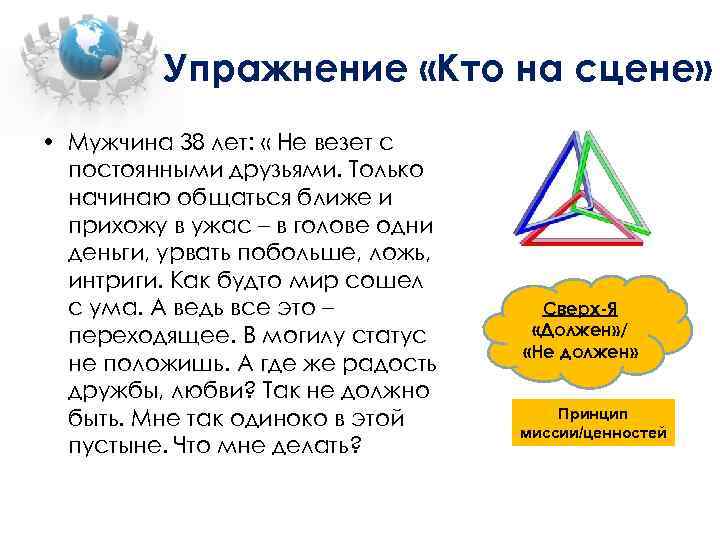 Упражнение «Кто на сцене»

• Мужчина 38 лет: « Не везет с постоянными друзьями. Только начинаю общаться ближе и прихожу в ужас – в голове одни деньги, урвать побольше, ложь, интриги. Как будто мир сошел с ума. А ведь все это – переходящее. В могилу статус не положишь. А где же радость дружбы, любви? Так не должно быть. Мне так одиноко в этой пустыне. Что мне делать?

Сверх-Я
«Должен»/
«Не должен»

Принцип миссии/ценностей